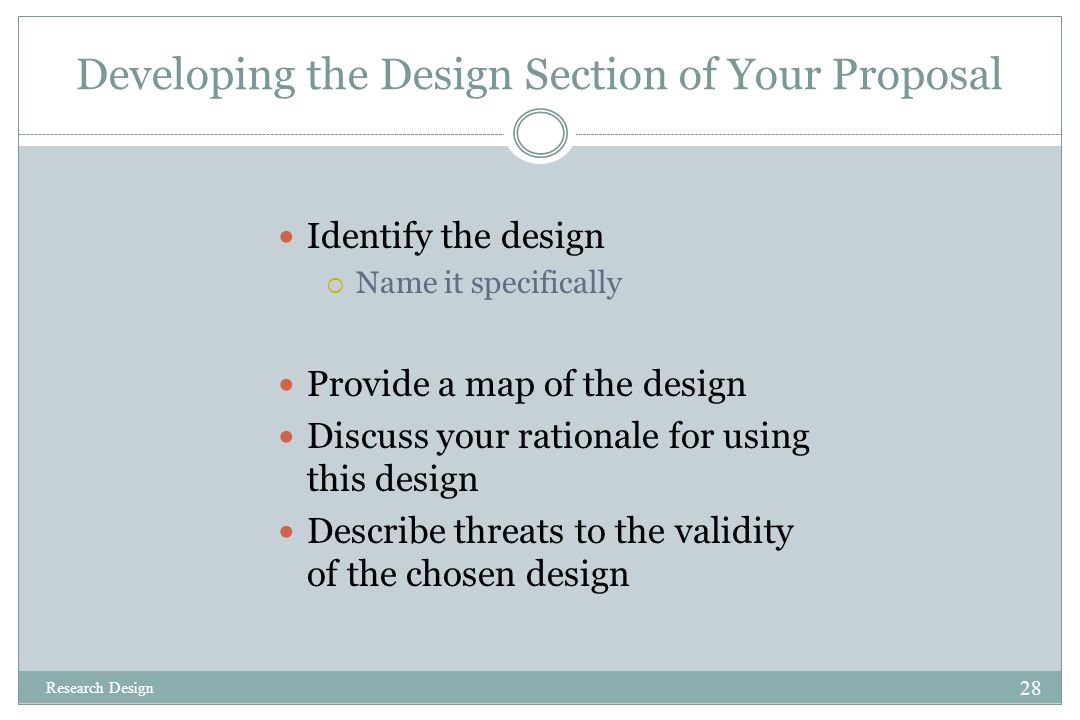 Developing the Design Section of Your Proposal

Identify the design
Name it specifically

Provide a map of the design
Discuss your rationale for using this design
Describe threats to the validity of the chosen design

Research Design
28